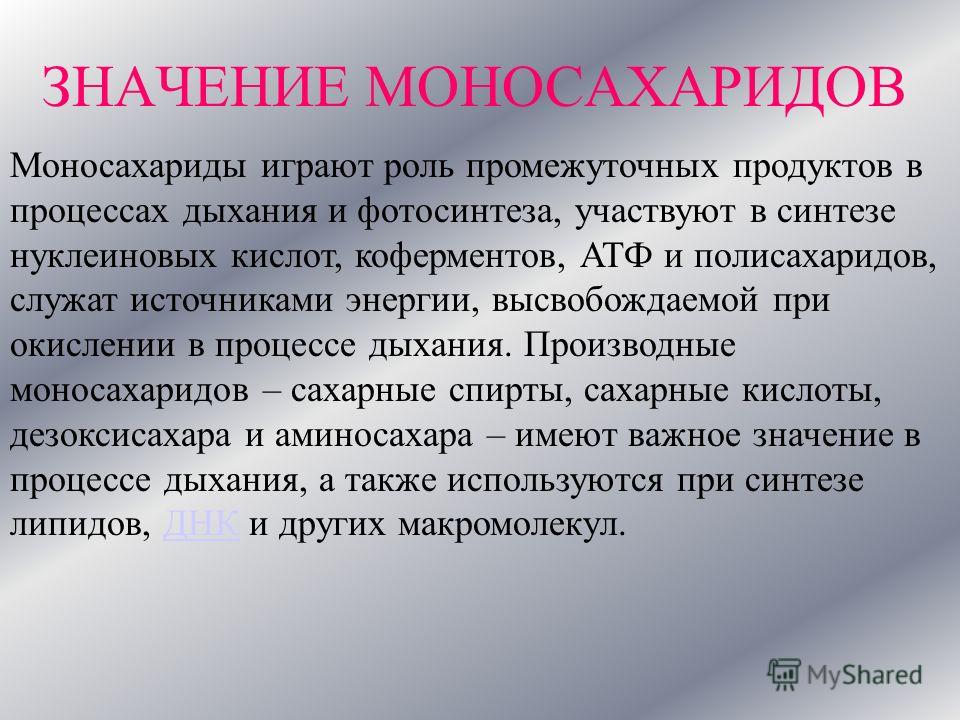 ЗНАЧЕНИЕ МОНОСАХАРИДОВ

Моносахариды играют роль промежуточных продуктов в процессах дыхания и фотосинтеза, участвуют в синтезе нуклеиновых кислот, коферментов, АТФ и полисахаридов, служат источниками энергии, высвобождаемой при окислении в процессе дыхания. Производные моносахаридов – сахарные спирты, сахарные кислоты, дезоксисахара и аминосахара – имеют важное значение в процессе дыхания, а также используются при синтезе липидов, ДНК и других макромолекул.

MyShared